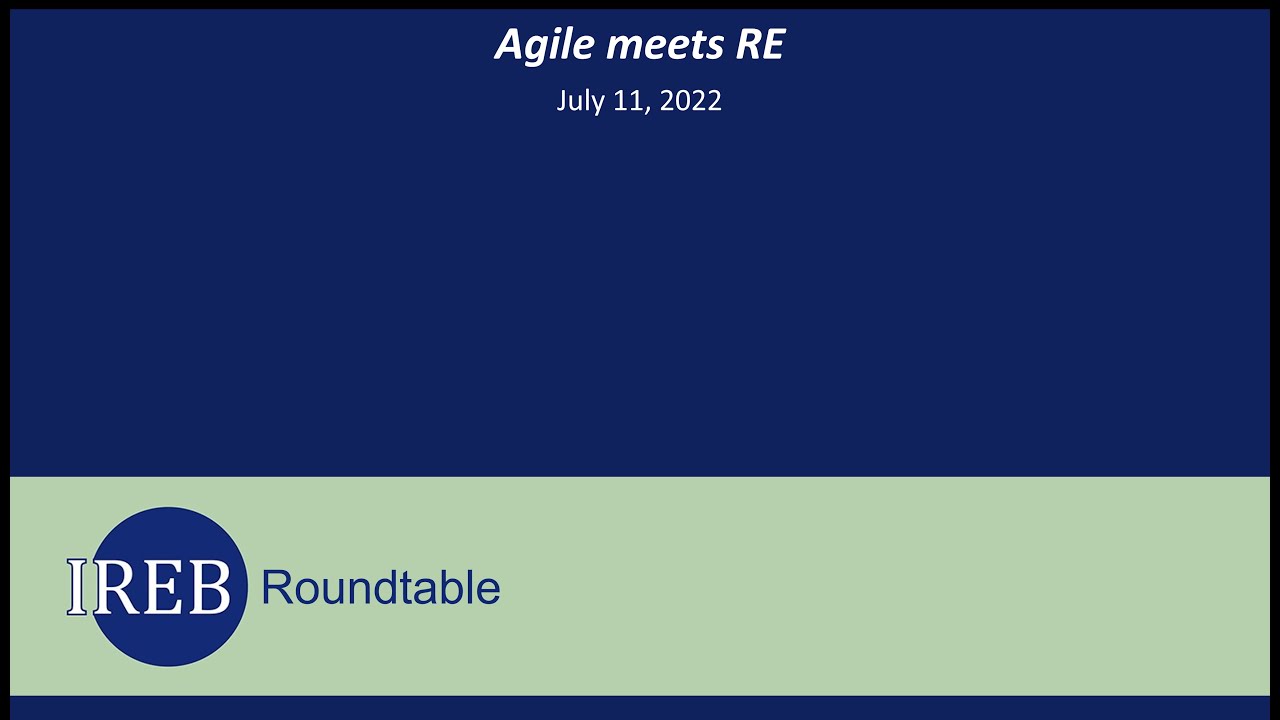 Agile meets RE

July 11, 2022

IREB Roundtable